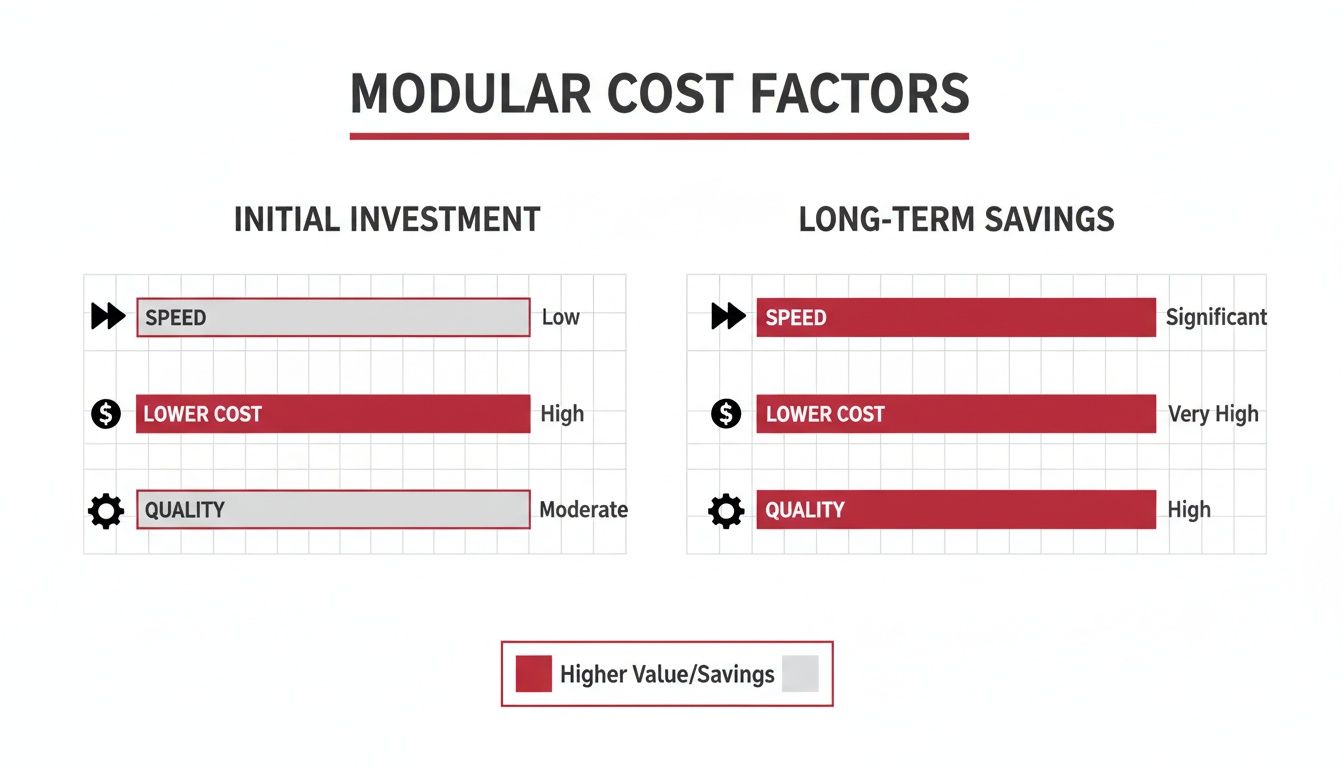 MODULAR COST FACTORS

INITIAL INVESTMENT

SPEED Low

LOWER COST High

QUALITY Moderate

LONG-TERM SAVINGS

SPEED Significant

LOWER COST Very High

QUALITY High

Higher Value/Savings